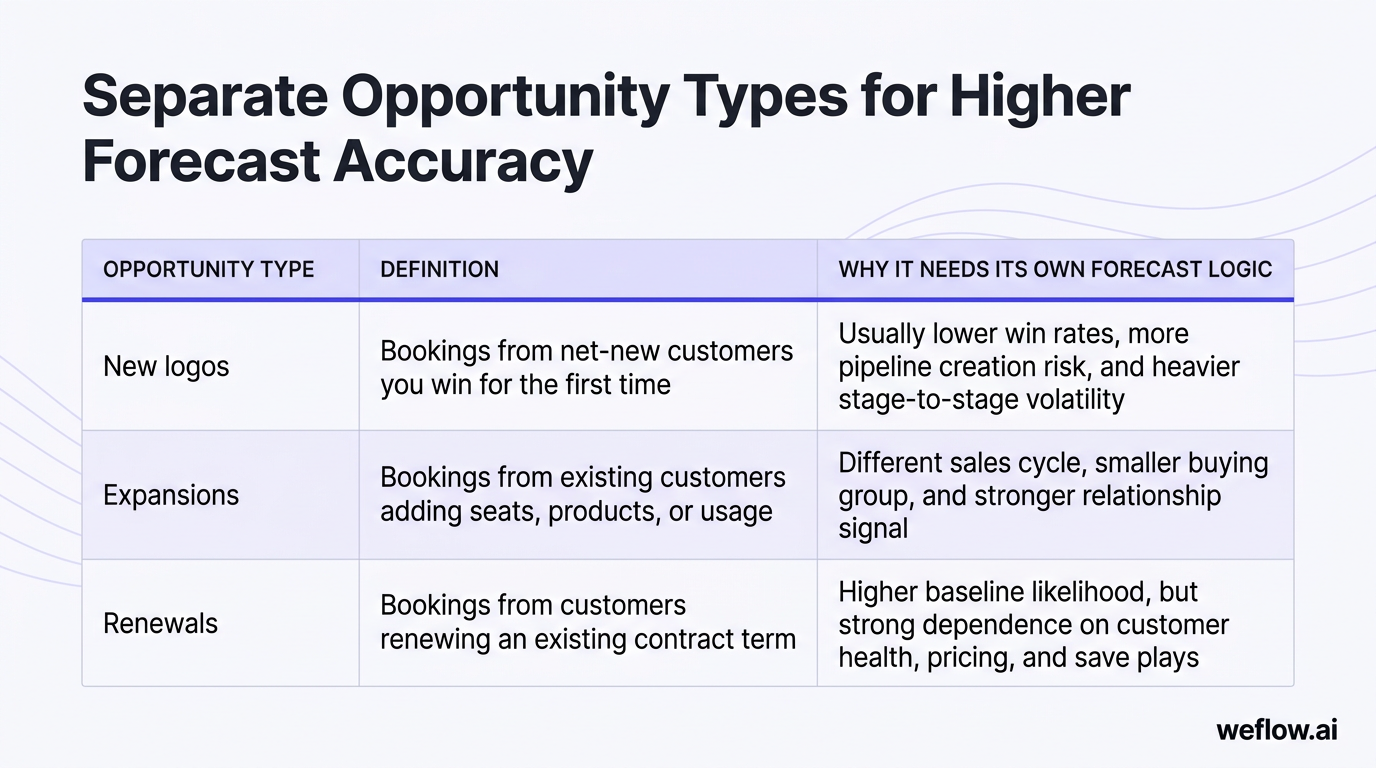 Separate Opportunity Types for Higher Forecast Accuracy

| OPPORTUNITY TYPE | DEFINITION | WHY IT NEEDS ITS OWN FORECAST LOGIC |
|---|---|---|
| New logos | Bookings from net-new customers you win for the first time | Usually lower win rates, more pipeline creation risk, and heavier stage-to-stage volatility |
| Expansions | Bookings from existing customers adding seats, products, or usage | Different sales cycle, smaller buying group, and stronger relationship signal |
| Renewals | Bookings from customers renewing an existing contract term | Higher baseline likelihood, but strong dependence on customer health, pricing, and save plays |

weflow.ai